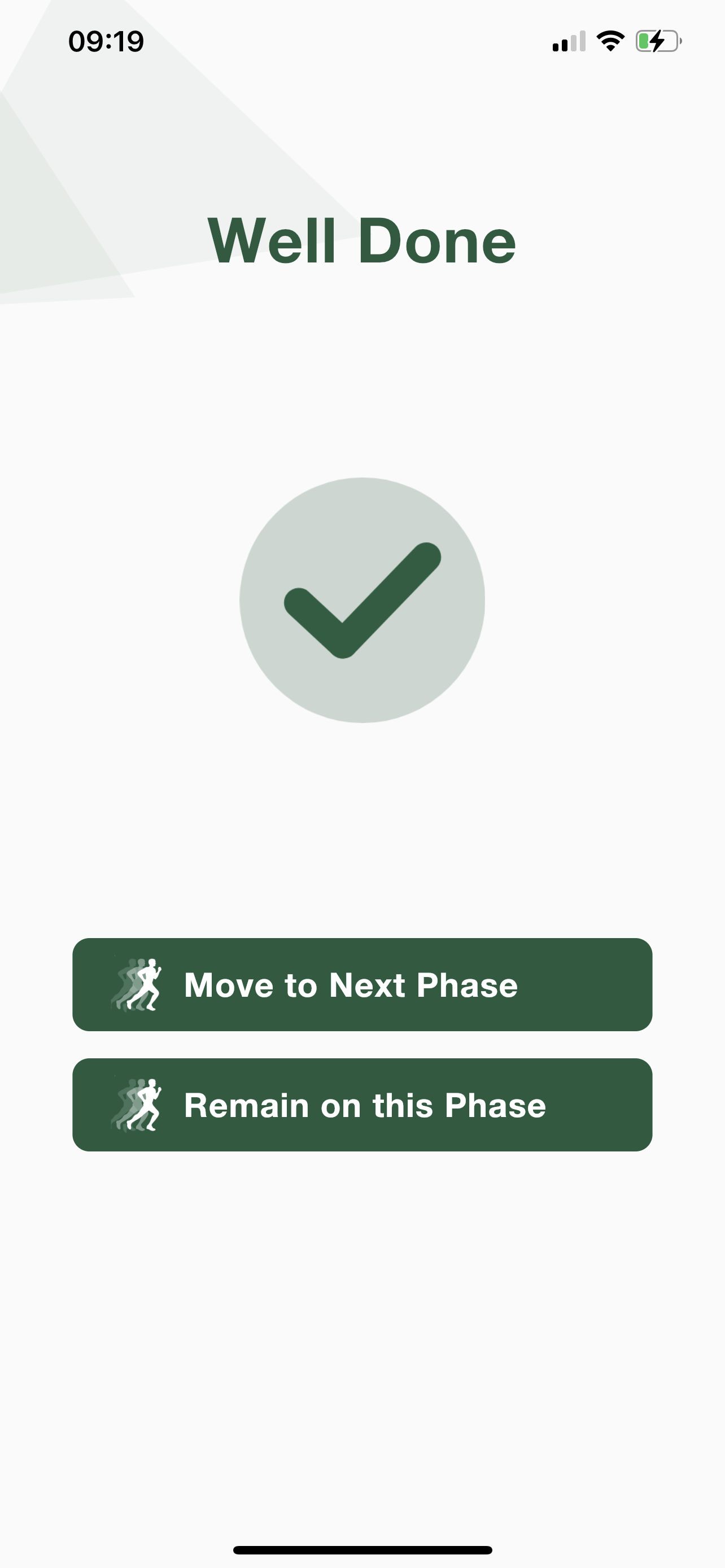 09:19

Well Done

Move to Next Phase

Remain on this Phase